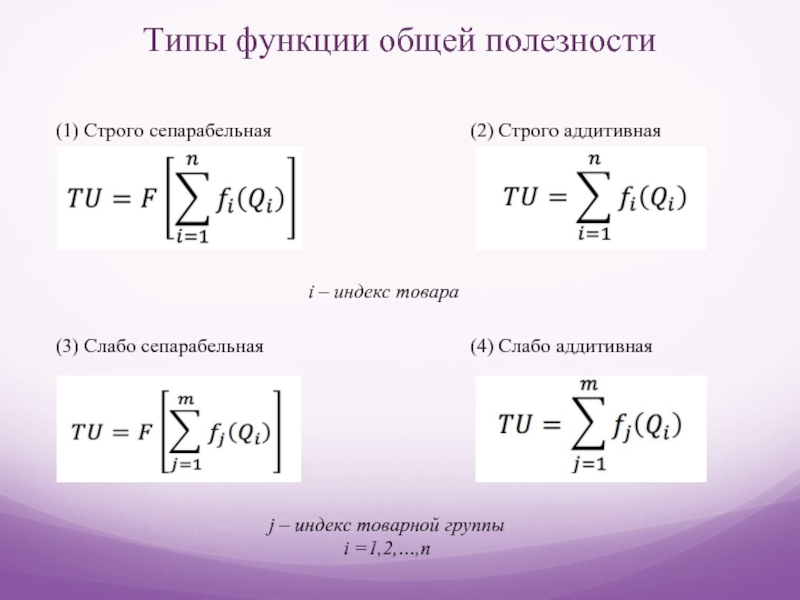 Типы функции общей полезности

(1) Строго сепарабельная

$TU = F\left[\sum_{i=1}^{n} f_i(Q_i)\right]$

(2) Строго аддитивная

$TU = \sum_{i=1}^{n} f_i(Q_i)$

i – индекс товара

(3) Слабо сепарабельная

$TU = F\left[\sum_{j=1}^{m} f_j(Q_i)\right]$

(4) Слабо аддитивная

$TU = \sum_{j=1}^{m} f_j(Q_i)$

j – индекс товарной группы
i =1,2,…,n